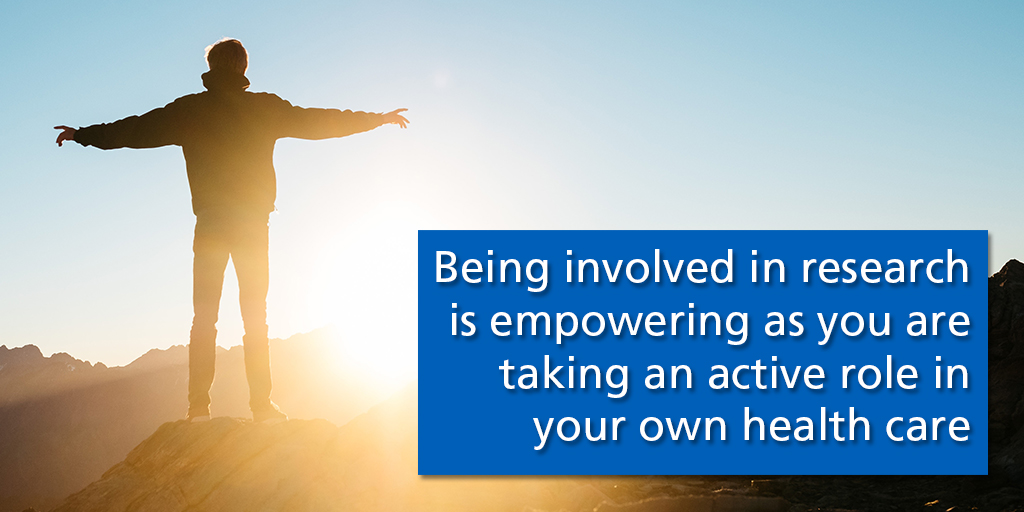 Being involved in research is empowering as you are taking an active role in your own health care